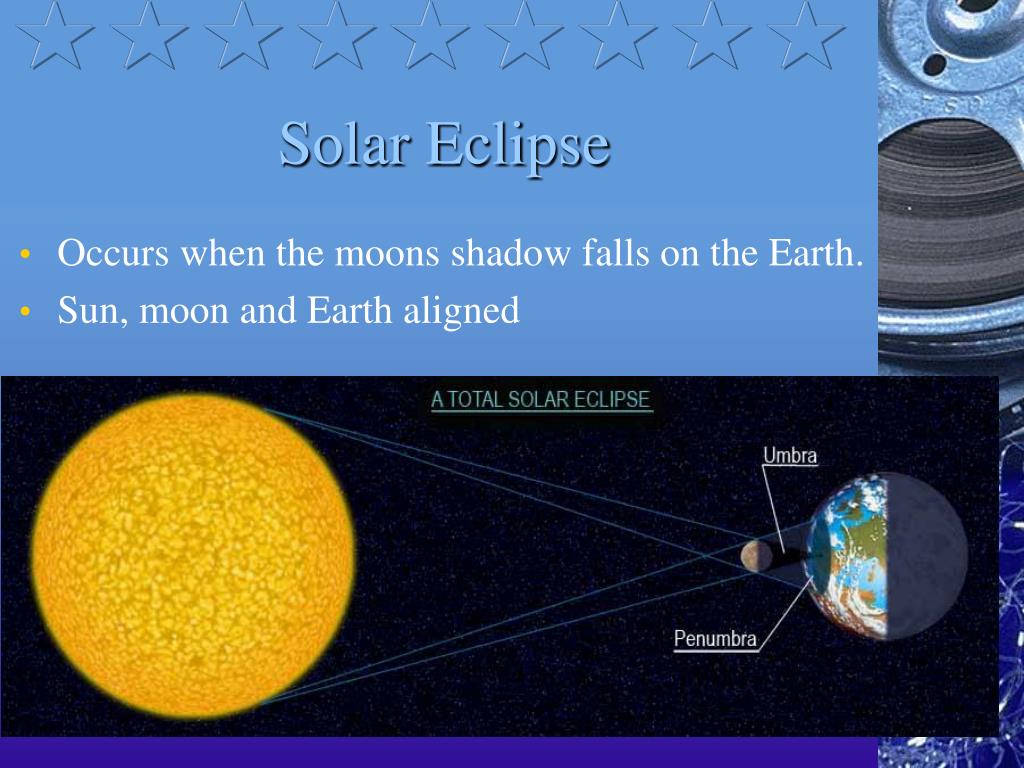 Solar Eclipse

• Occurs when the moons shadow falls on the Earth.
• Sun, moon and Earth aligned

A TOTAL SOLAR ECLIPSE

Umbra

Penumbra